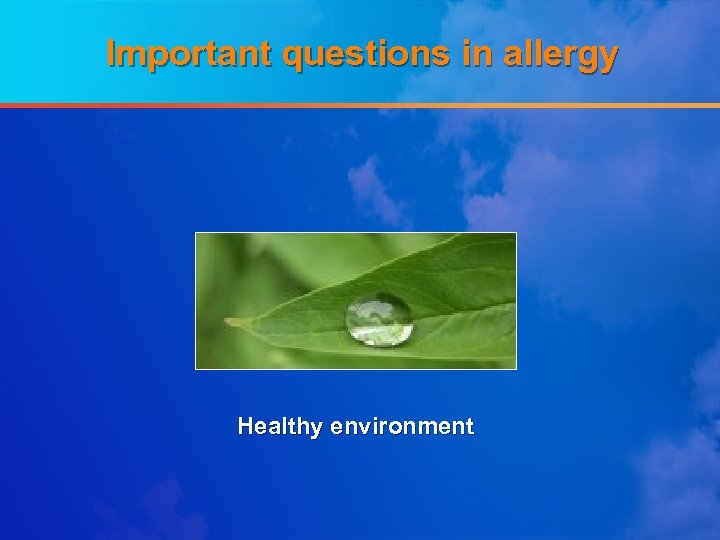 Important questions in allergy

Healthy environment